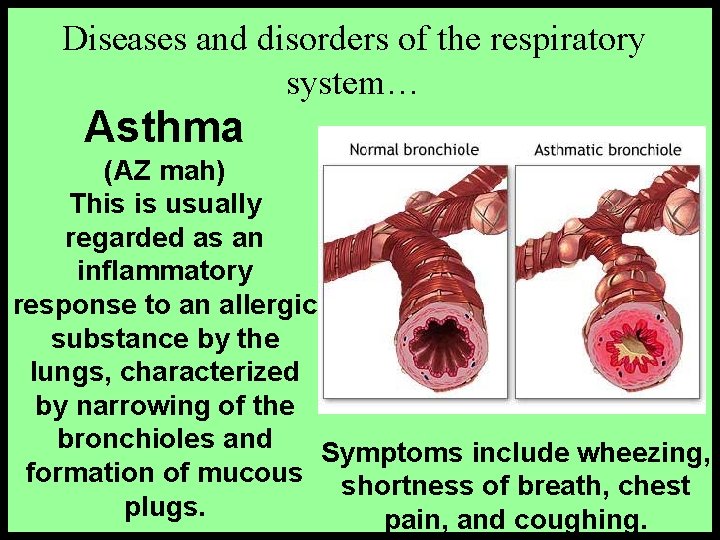 Diseases and disorders of the respiratory system…

Asthma
(AZ mah)
This is usually regarded as an inflammatory response to an allergic substance by the lungs, characterized by narrowing of the bronchioles and formation of mucous plugs.

Normal bronchiole

Asthmatic bronchiole

Symptoms include wheezing, shortness of breath, chest pain, and coughing.